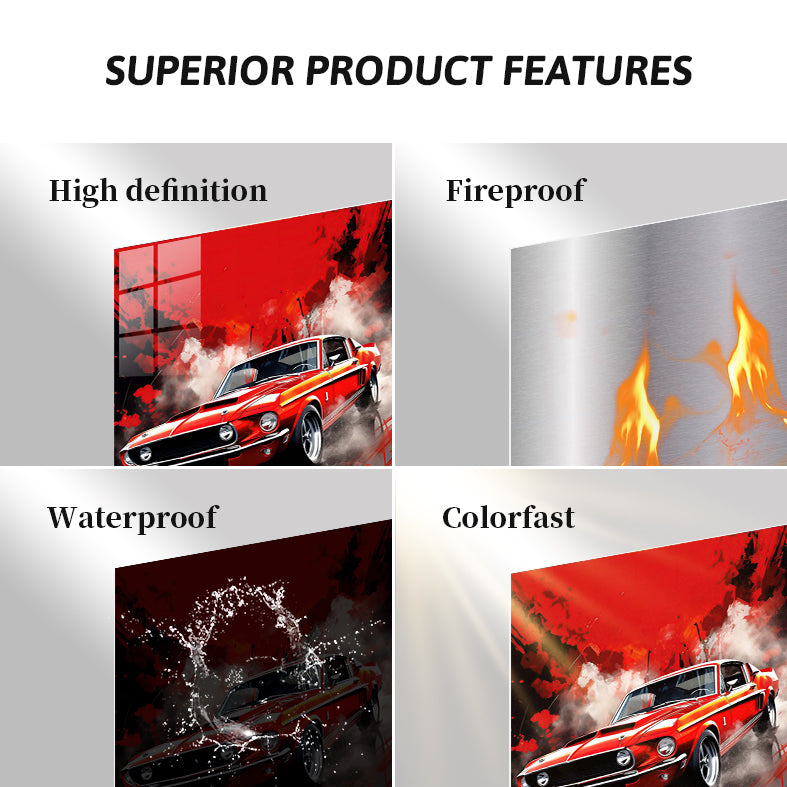 SUPERIOR PRODUCT FEATURES

High definition

Fireproof

Waterproof

Colorfast